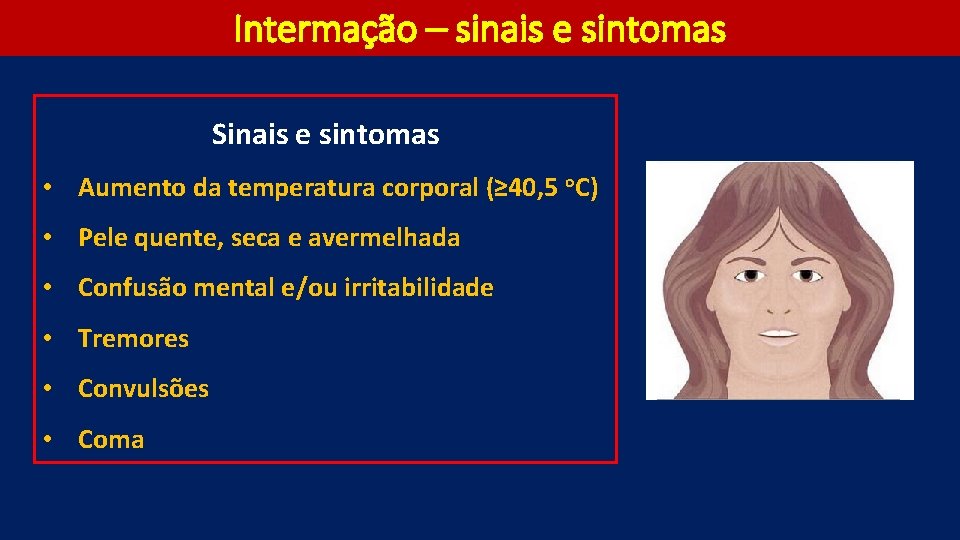 Intermação – sinais e sintomas

Sinais e sintomas

• Aumento da temperatura corporal (≥40,5 °C)
• Pele quente, seca e avermelhada
• Confusão mental e/ou irritabilidade
• Tremores
• Convulsões
• Coma